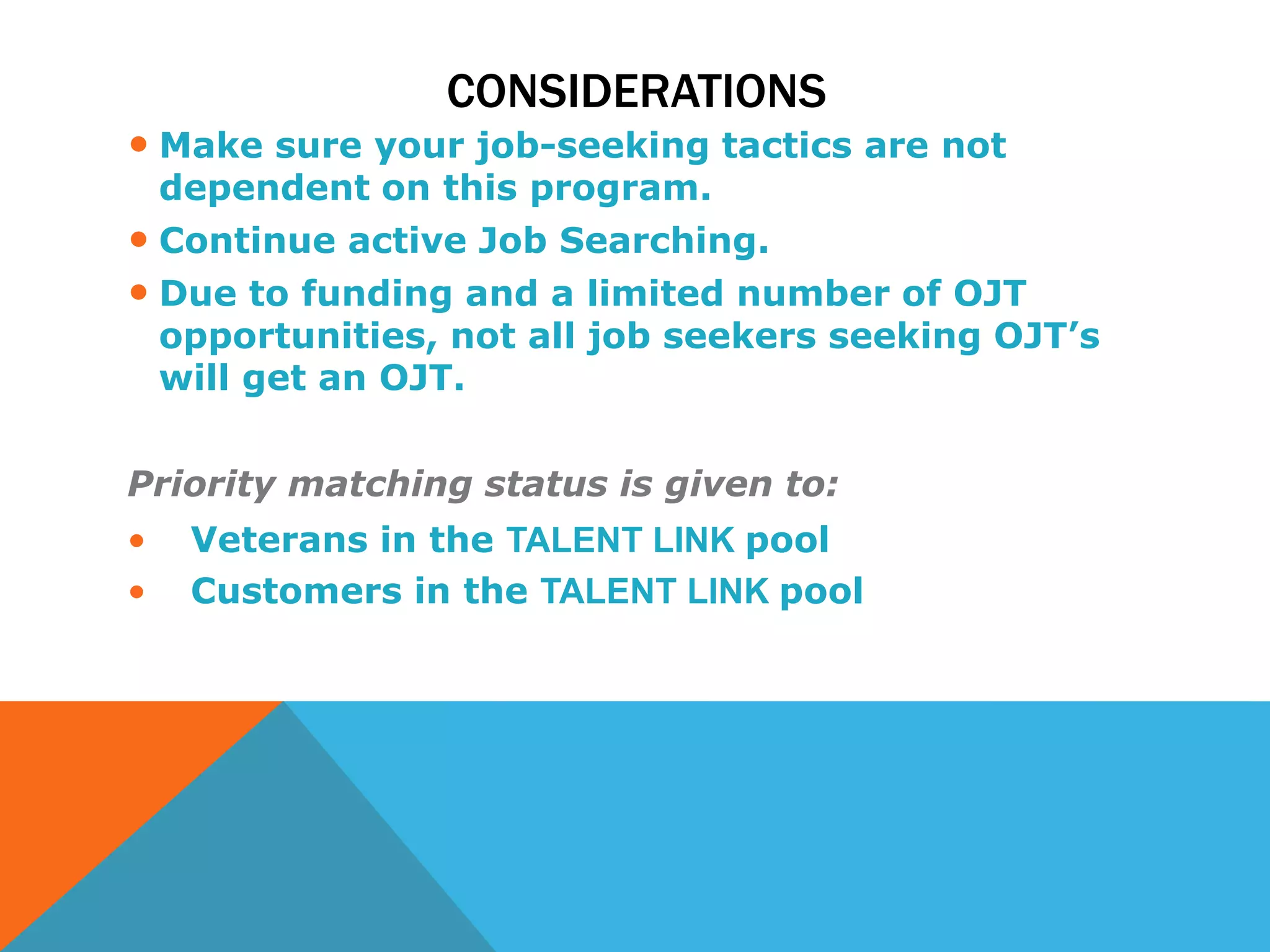 CONSIDERATIONS

• Make sure your job-seeking tactics are not dependent on this program.
• Continue active Job Searching.
• Due to funding and a limited number of OJT opportunities, not all job seekers seeking OJT's will get an OJT.

Priority matching status is given to:

• Veterans in the TALENT LINK pool
• Customers in the TALENT LINK pool